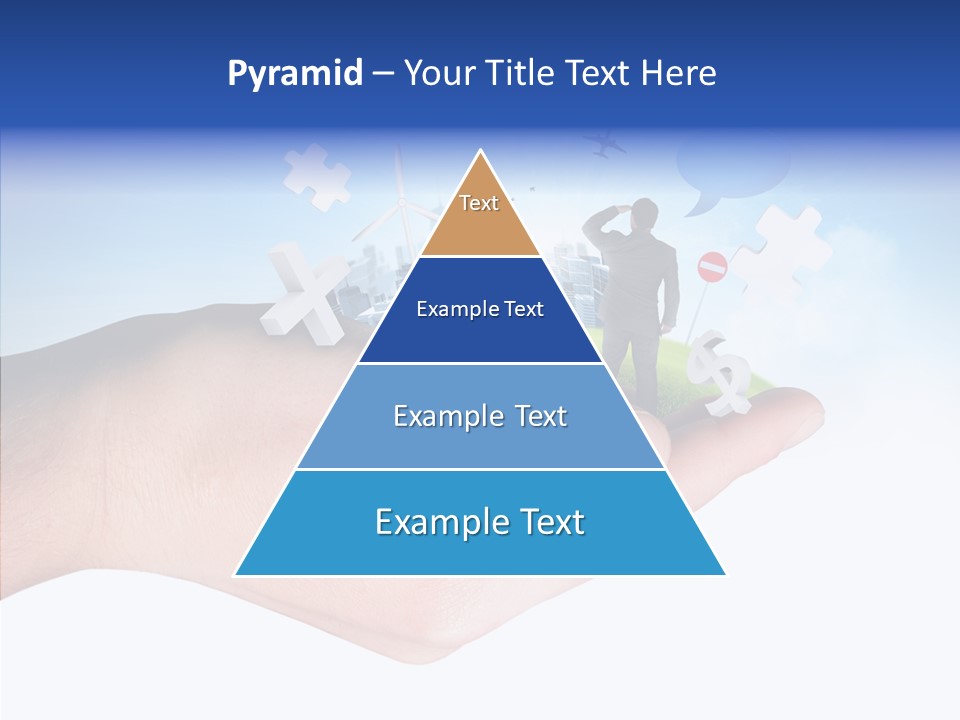 Pyramid – Your Title Text Here

Text

Example Text

Example Text

Example Text